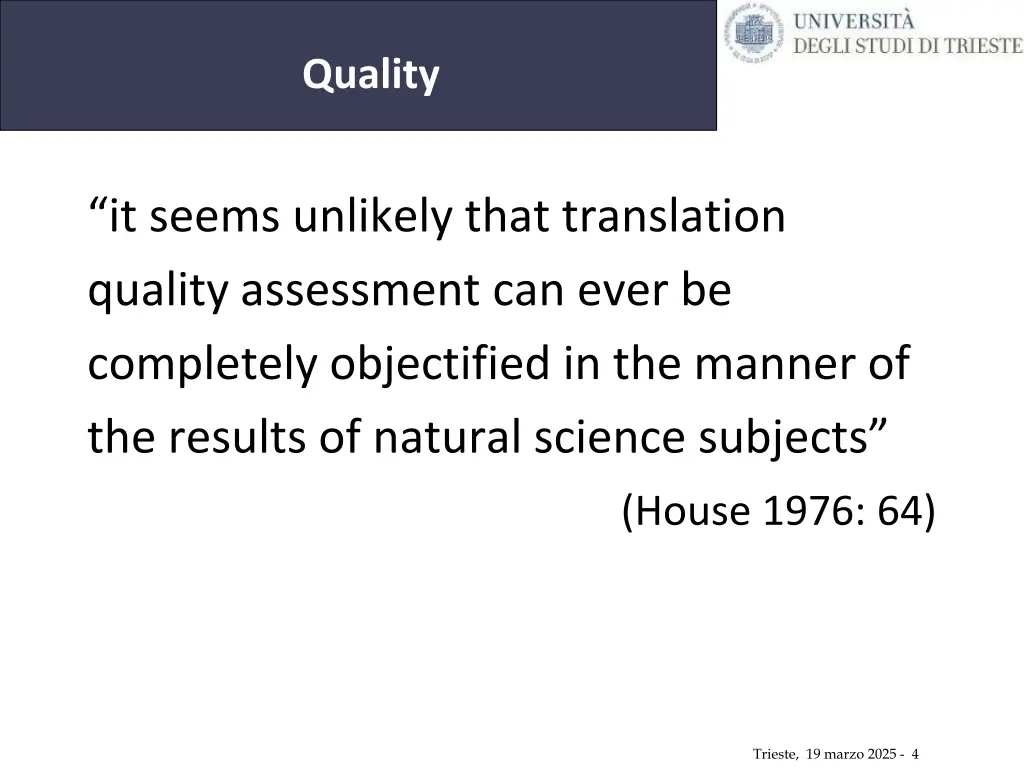 Quality

UNIVERSITÀ
DEGLI STUDI DI TRIESTE

“it seems unlikely that translation quality assessment can ever be completely objectified in the manner of the results of natural science subjects”

(House 1976: 64)

Trieste, 19 marzo 2025 - 4